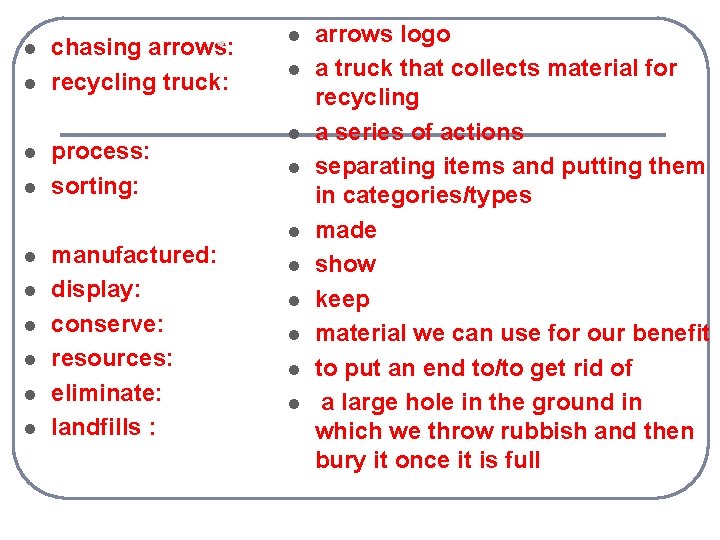 - chasing arrows:
- recycling truck:

- process:
- sorting:

- manufactured:
- display:
- conserve:
- resources:
- eliminate:
- landfills :

- arrows logo
- a truck that collects material for recycling
- a series of actions
- separating items and putting them in categories/types
- made
- show
- keep
- material we can use for our benefit
- to put an end to/to get rid of
- a large hole in the ground in which we throw rubbish and then bury it once it is full